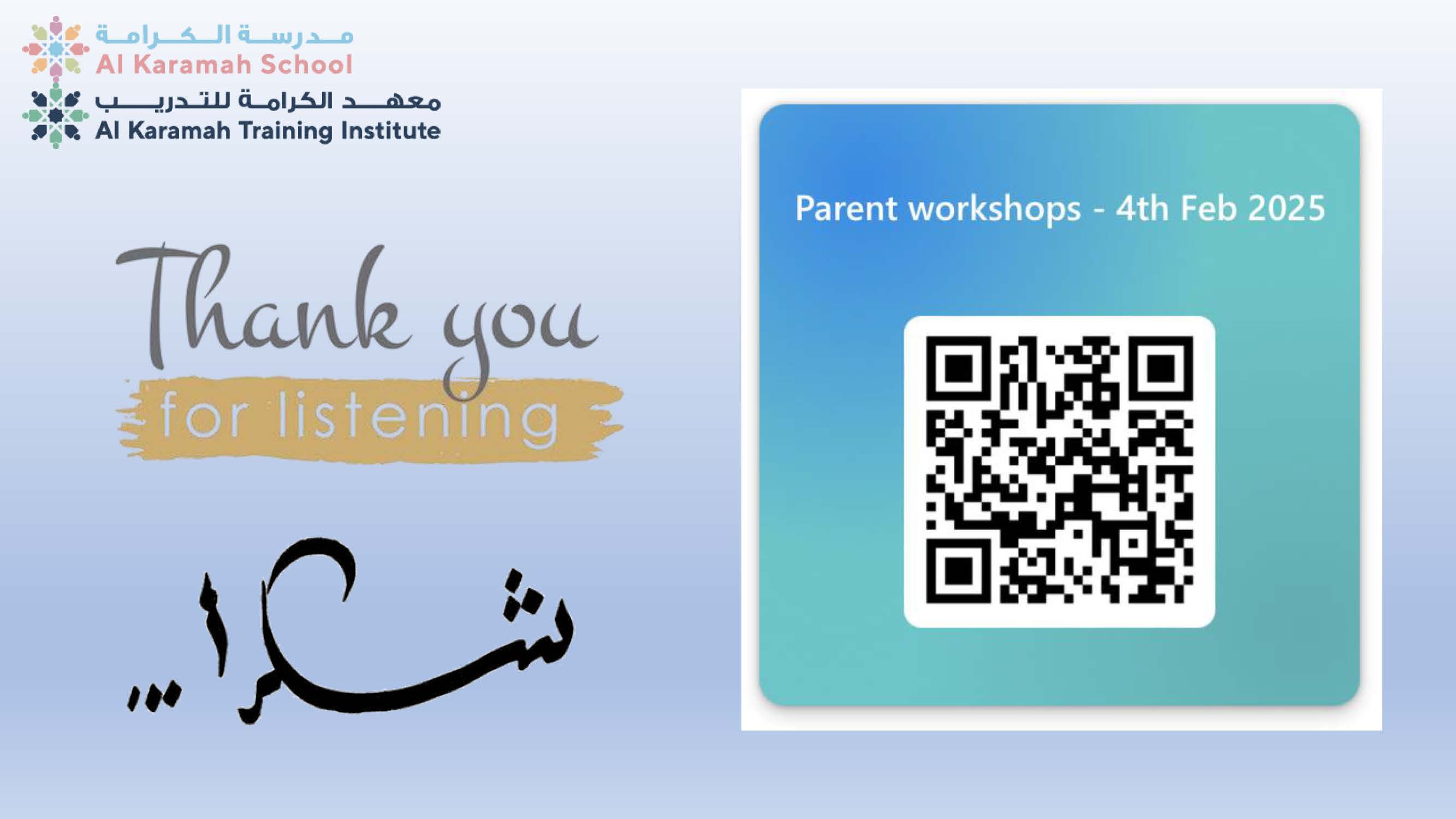 مدرسة الكرامة
Al Karamah School
معهد الكرامة للتدريب
Al Karamah Training Institute

Thank you
for listening

شكراً...

Parent workshops - 4th Feb 2025